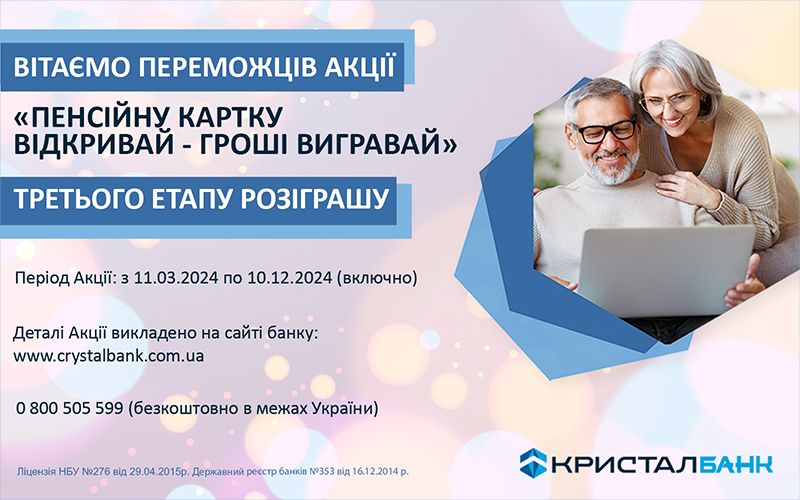 ВІТАЄМО ПЕРЕМОЖЦІВ АКЦІЇ

«ПЕНСІЙНУ КАРТКУ ВІДКРИВАЙ - ГРОШІ ВИГРАВАЙ»

ТРЕТЬОГО ЕТАПУ РОЗІГРАШУ

Період Акції: з 11.03.2024 по 10.12.2024 (включно)

Деталі Акції викладено на сайті банку: www.crystalbank.com.ua

0 800 505 599 (безкоштовно в межах України)

Ліцензія НБУ №276 від 29.04.2015р. Державний реєстр банків №353 від 16.12.2014 р.

КРИСТАЛБАНК